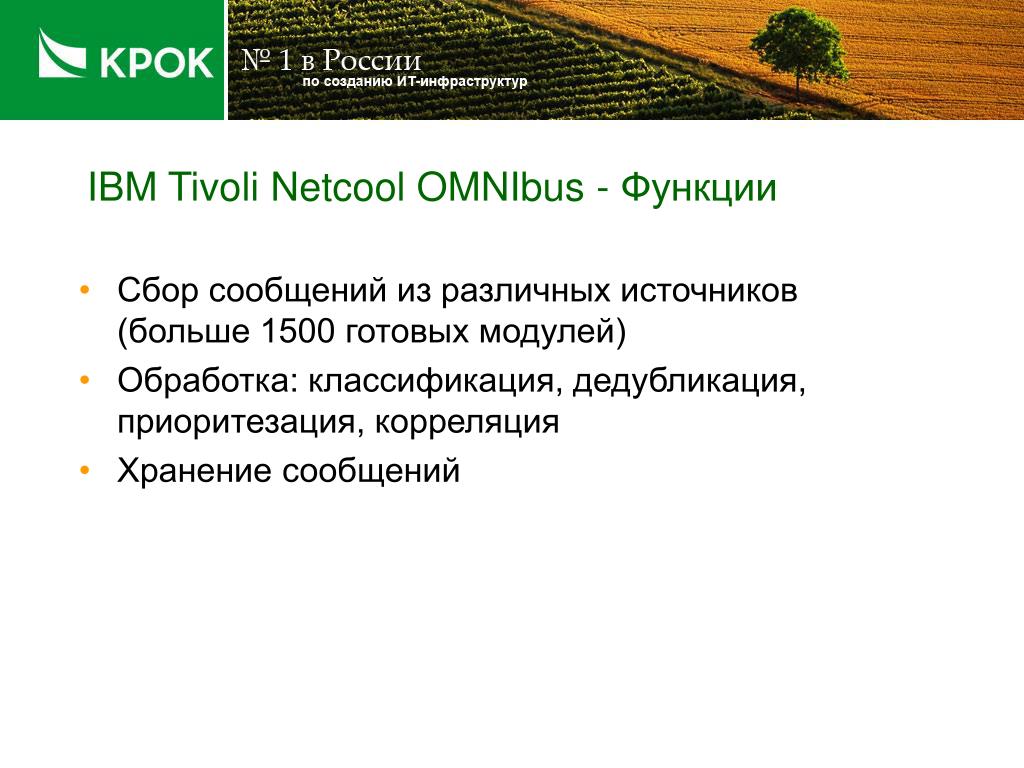 КРОК

№ 1 в России
по созданию ИТ-инфраструктур

IBM Tivoli Netcool OMNIbus - Функции

• Сбор сообщений из различных источников (больше 1500 готовых модулей)
• Обработка: классификация, дедубликация, приоритезация, корреляция
• Хранение сообщений